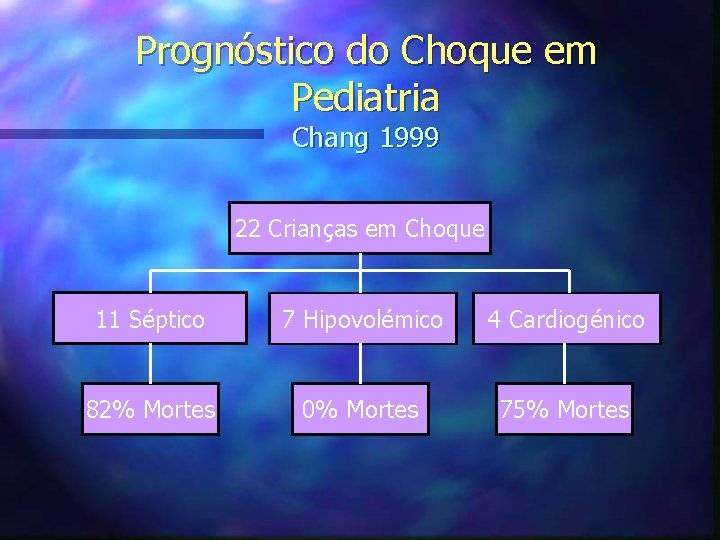 Prognóstico do Choque em Pediatria
Chang 1999

22 Crianças em Choque

11 Séptico

7 Hipovolémico

4 Cardiogénico

82% Mortes

0% Mortes

75% Mortes